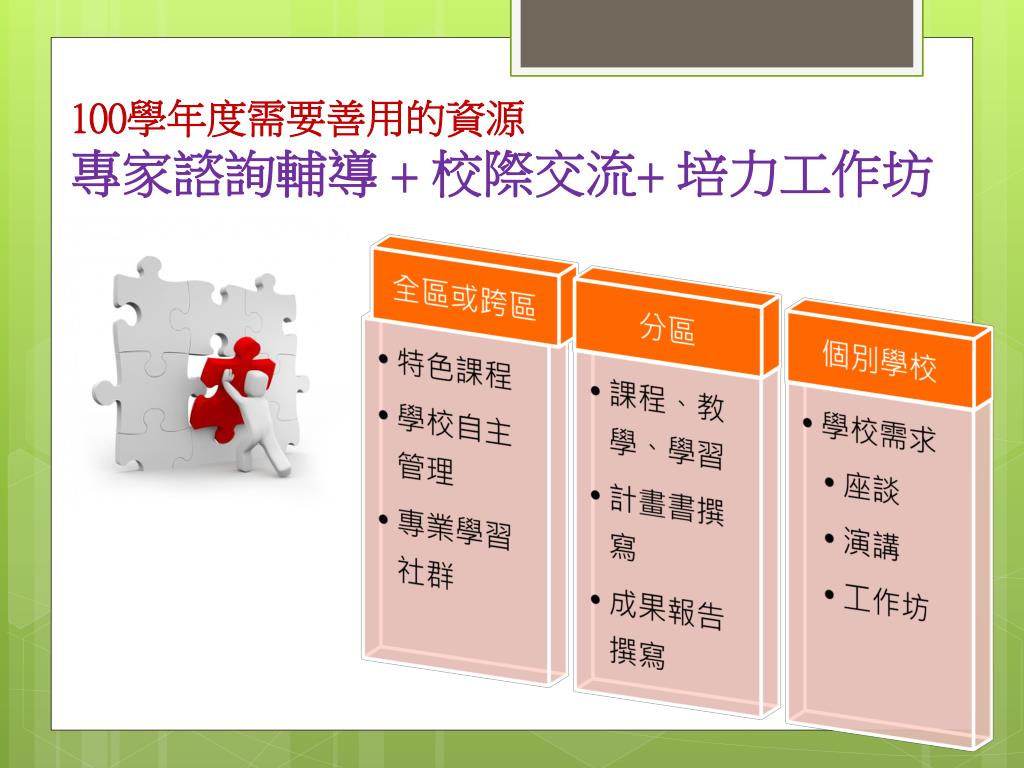 100學年度需要善用的資源
專家諮詢輔導 + 校際交流+ 培力工作坊

全區或跨區
• 特色課程
• 學校自主管理
• 專業學習社群

分區
• 課程、教學、學習
• 計畫書撰寫
• 成果報告撰寫

個別學校
• 學校需求
• 座談
• 演講
• 工作坊